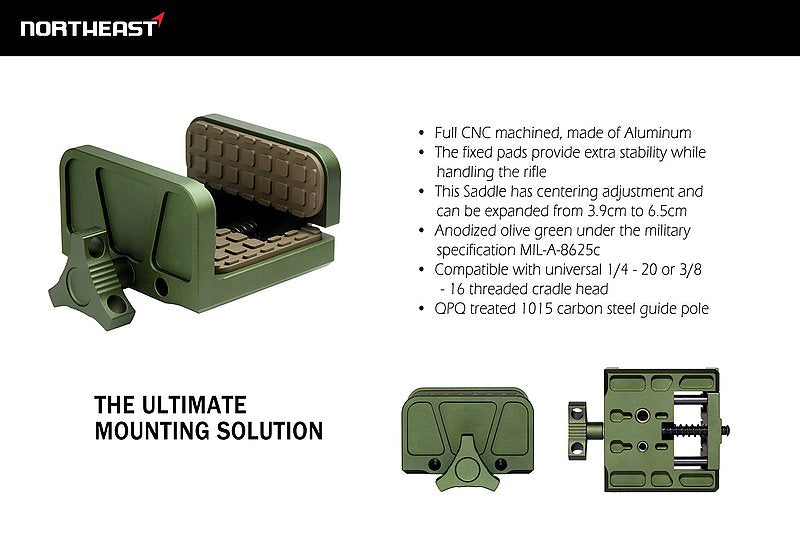 NORTHEAST

• Full CNC machined, made of Aluminum
• The fixed pads provide extra stability while handling the rifle
• This Saddle has centering adjustment and can be expanded from 3.9cm to 6.5cm
• Anodized olive green under the military specification MIL-A-8625c
• Compatible with universal 1/4 - 20 or 3/8 - 16 threaded cradle head
• QPQ treated 1015 carbon steel guide pole

THE ULTIMATE MOUNTING SOLUTION